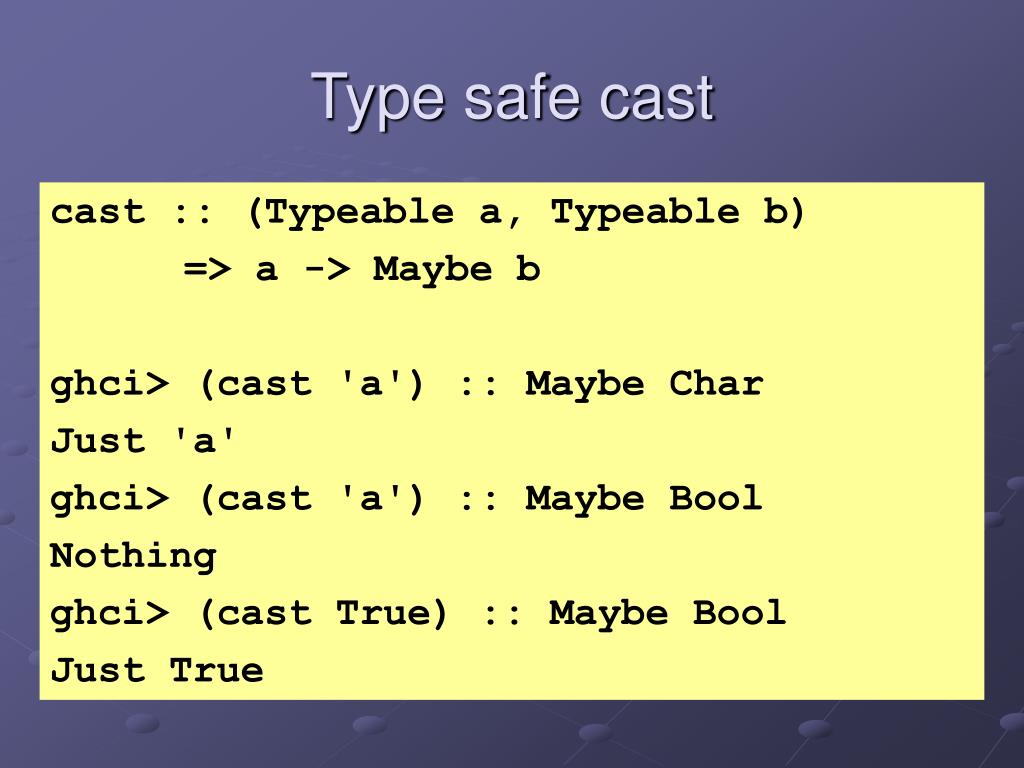 Type safe cast

cast :: (Typeable a, Typeable b)
=> a -> Maybe b

ghci> (cast 'a') :: Maybe Char
Just 'a'
ghci> (cast 'a') :: Maybe Bool
Nothing
ghci> (cast True) :: Maybe Bool
Just True